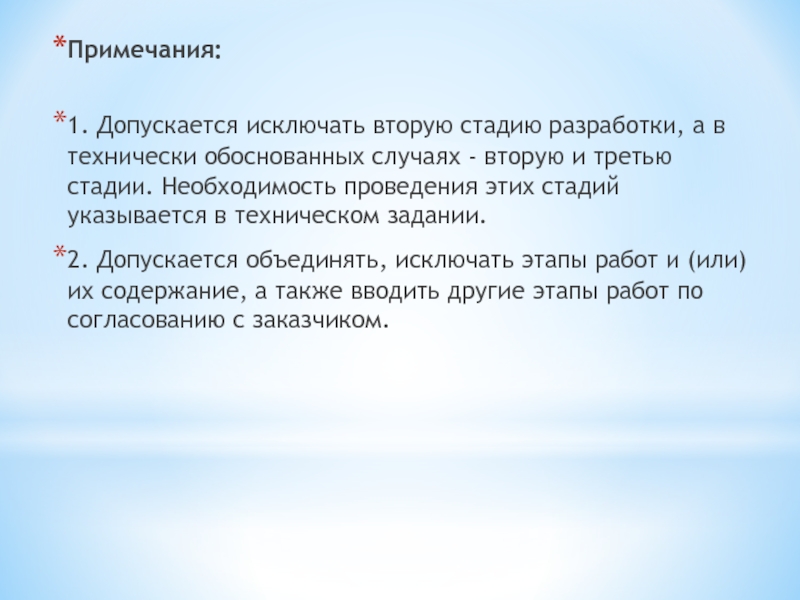 *Примечания:

*1. Допускается исключать вторую стадию разработки, а в технически обоснованных случаях - вторую и третью стадии. Необходимость проведения этих стадий указывается в техническом задании.

*2. Допускается объединять, исключать этапы работ и (или) их содержание, а также вводить другие этапы работ по согласованию с заказчиком.